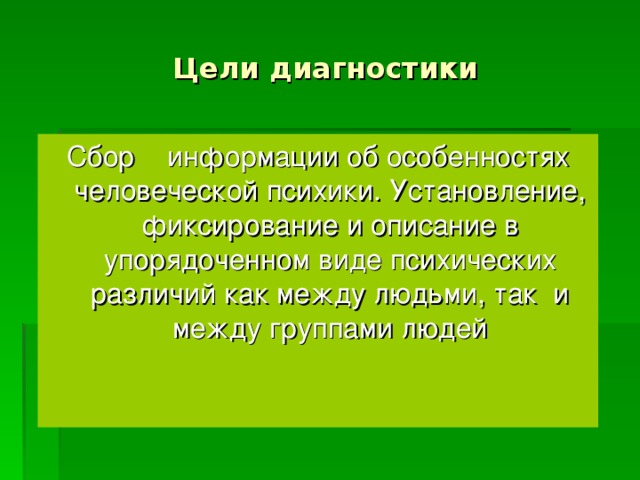 Цели диагностики

Сбор информации об особенностях человеческой психики. Установление, фиксирование и описание в упорядоченном виде психических различий как между людьми, так и между группами людей